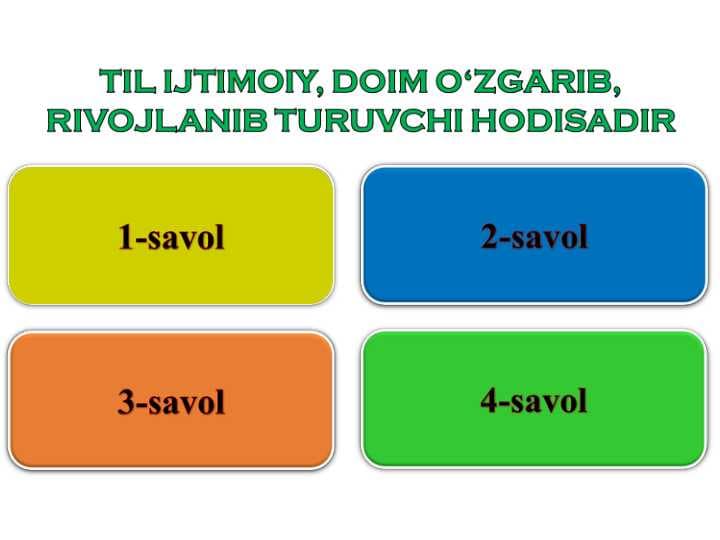 TIL IJTIMOIY, DOIM O‘ZGARIB, RIVOJLANIB TURUVCHI HODISADIR

1-savol

2-savol

3-savol

4-savol